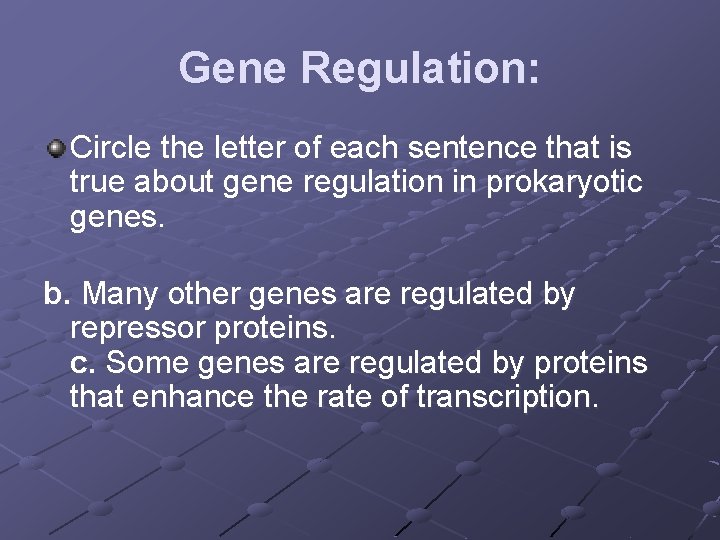 Gene Regulation:

Circle the letter of each sentence that is true about gene regulation in prokaryotic genes.

b. Many other genes are regulated by repressor proteins.
c. Some genes are regulated by proteins that enhance the rate of transcription.